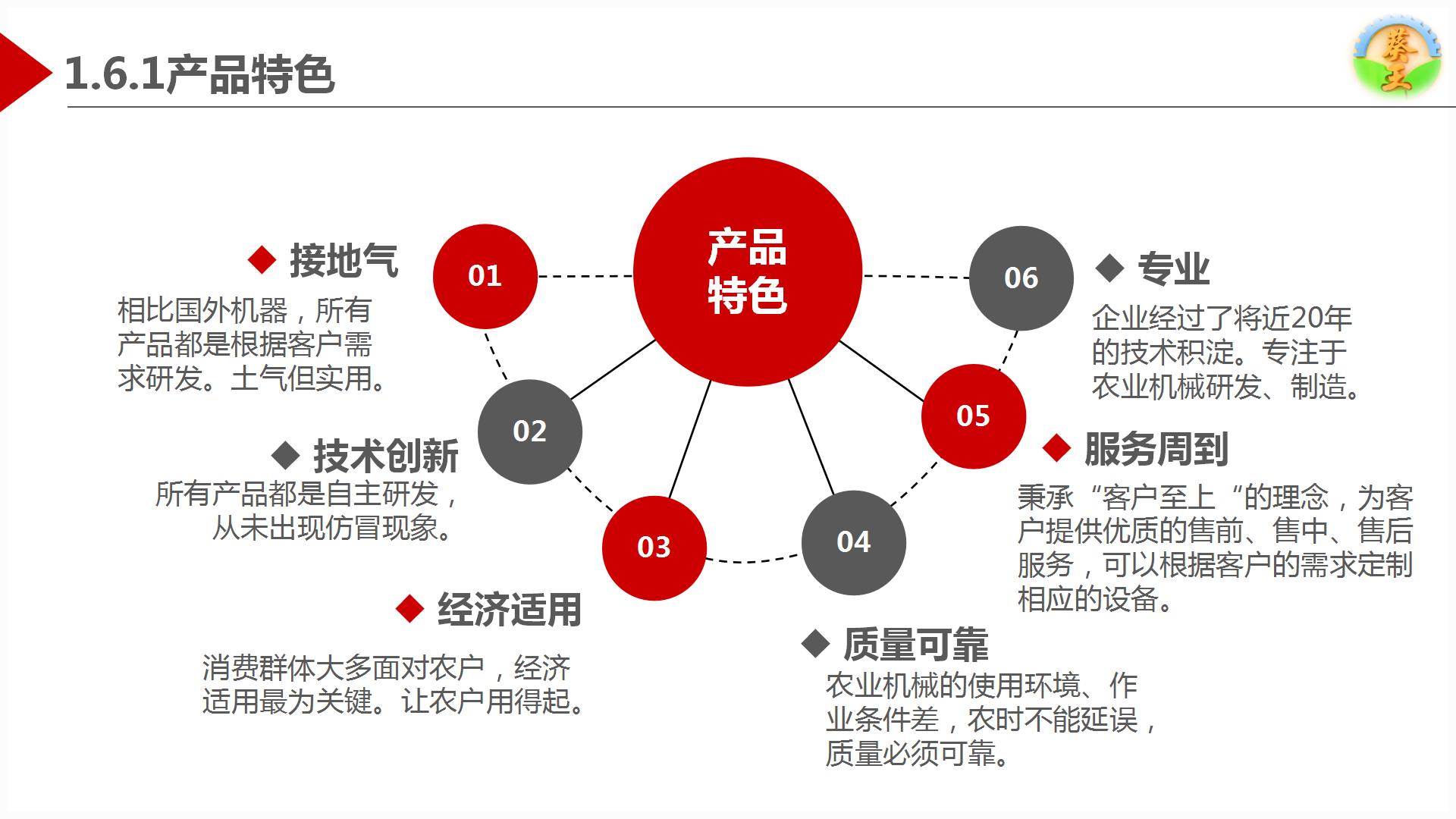 1.6.1产品特色

葵王

产品特色

01

◆ 接地气

相比国外机器，所有产品都是根据客户需求研发。土气但实用。

02

◆ 技术创新

所有产品都是自主研发，从未出现仿冒现象。

03

◆ 经济适用

消费群体大多面对农户，经济适用最为关键。让农户用得起。

04

◆ 质量可靠

农业机械的使用环境、作业条件差，农时不能延误，质量必须可靠。

05

◆ 服务周到

秉承“客户至上“的理念，为客户提供优质的售前、售中、售后服务，可以根据客户的需求定制相应的设备。

06

◆ 专业

企业经过了将近20年的技术积淀。专注于农业机械研发、制造。